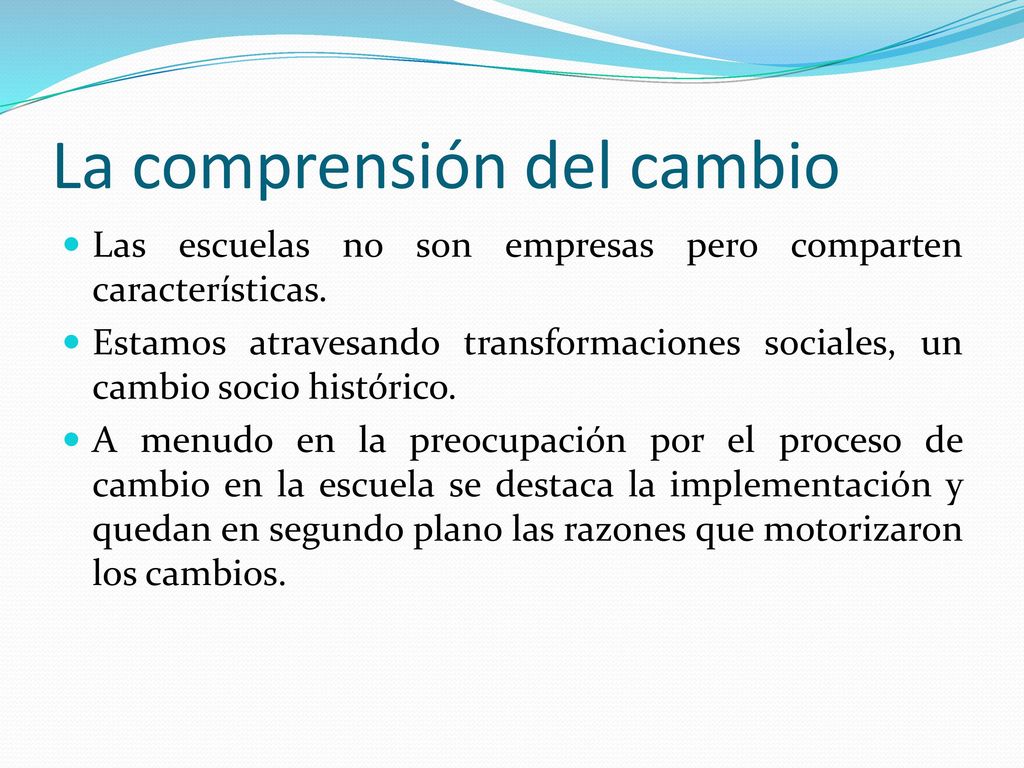 La comprensión del cambio

- Las escuelas no son empresas pero comparten características.
- Estamos atravesando transformaciones sociales, un cambio socio histórico.
- A menudo en la preocupación por el proceso de cambio en la escuela se destaca la implementación y quedan en segundo plano las razones que motorizaron los cambios.